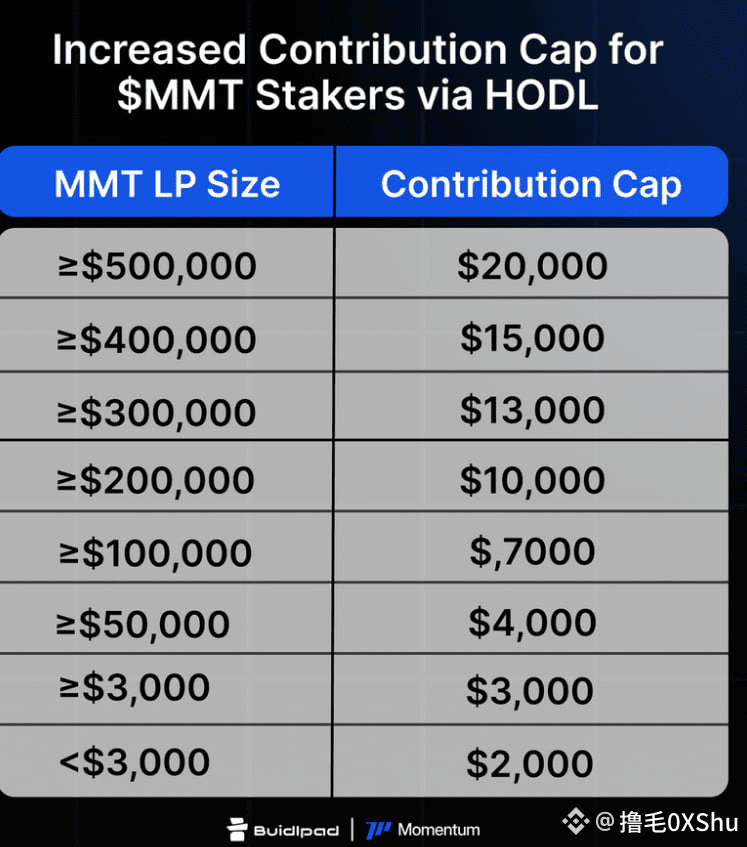 Increased Contribution Cap for \$MMT Stakers via HODL

| MMT LP Size | Contribution Cap |
|---|---|
| ≥\$500,000 | \$20,000 |
| ≥\$400,000 | \$15,000 |
| ≥\$300,000 | \$13,000 |
| ≥\$200,000 | \$10,000 |
| ≥\$100,000 | \$,7000 |
| ≥\$50,000 | \$4,000 |
| ≥\$3,000 | \$3,000 |
| <\$3,000 | \$2,000 |

Buidlpad | Momentum

@撸毛0XShu